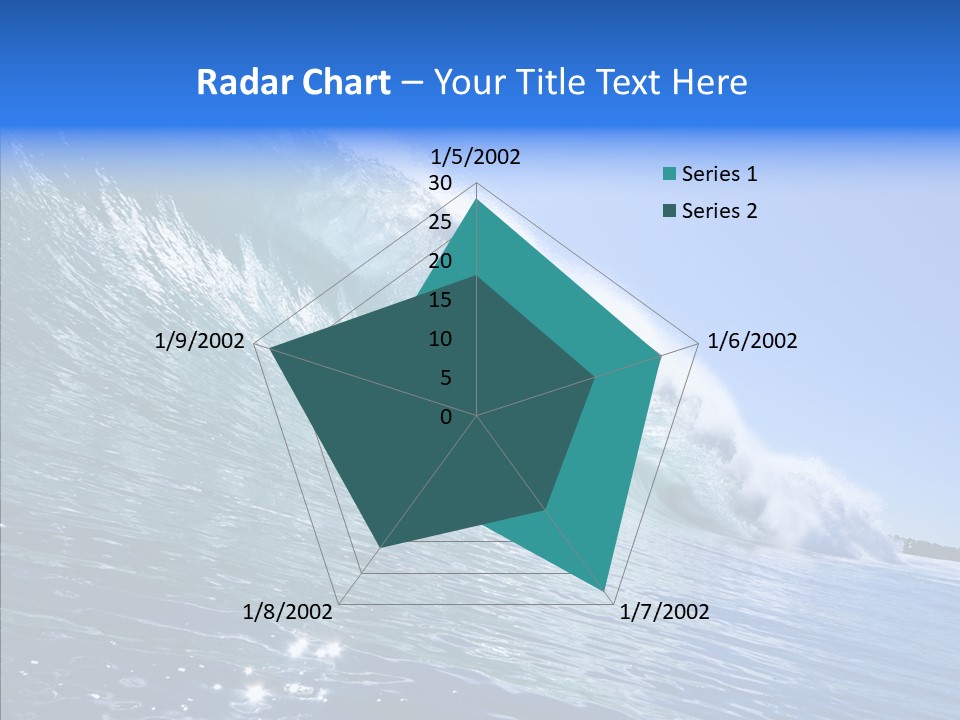 Radar Chart – Your Title Text Here

1/5/2002
30
25
20
15
10
5
0
1/6/2002
1/7/2002
1/8/2002
1/9/2002

Series 1
Series 2